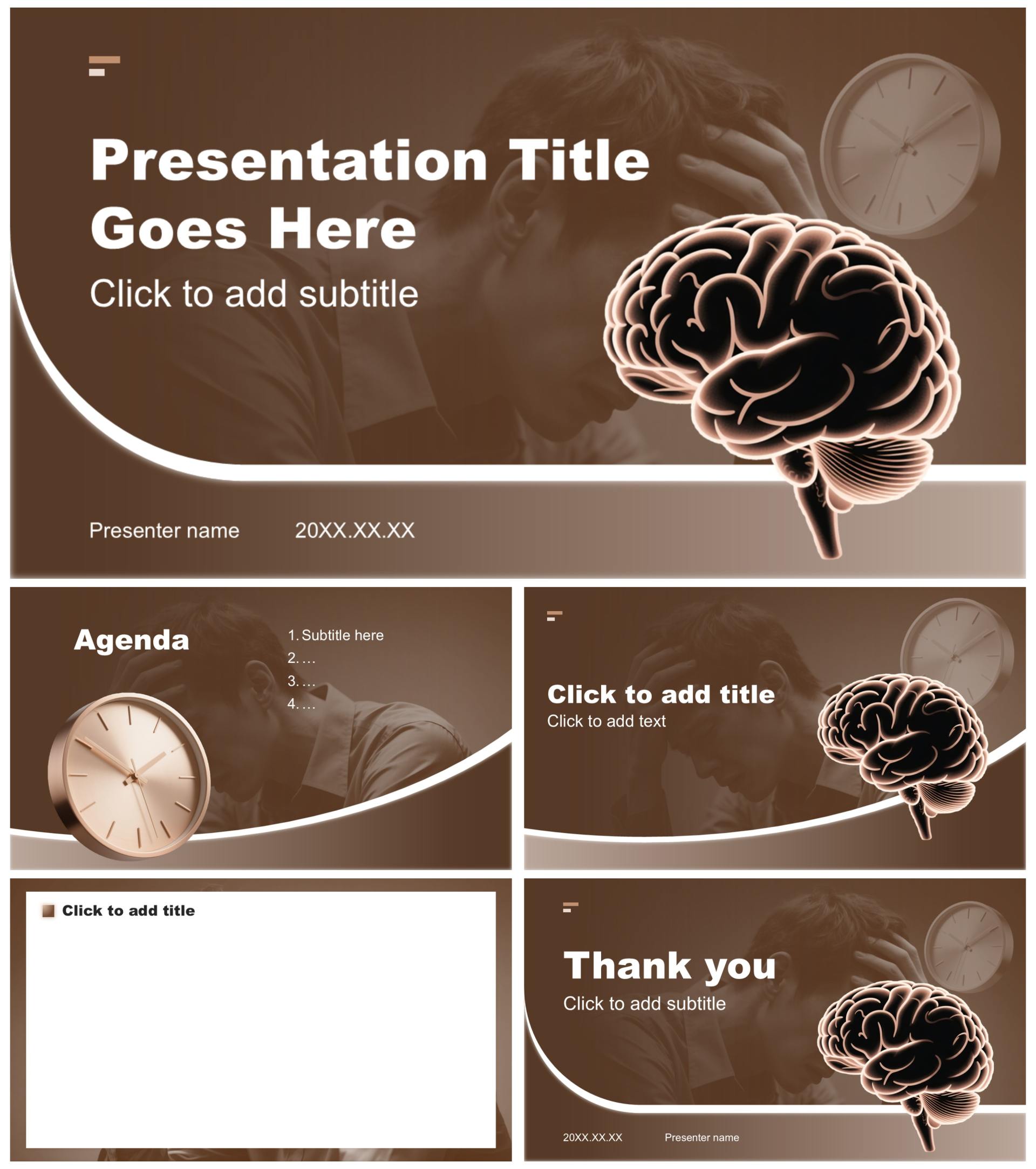 Presentation Title Goes Here

Click to add subtitle

Presenter name

20XX.XX.XX

Agenda

1. Subtitle here
2. …
3. …
4. …

Click to add title

Click to add text

Click to add title

Thank you

Click to add subtitle

20XX.XX.XX

Presenter name